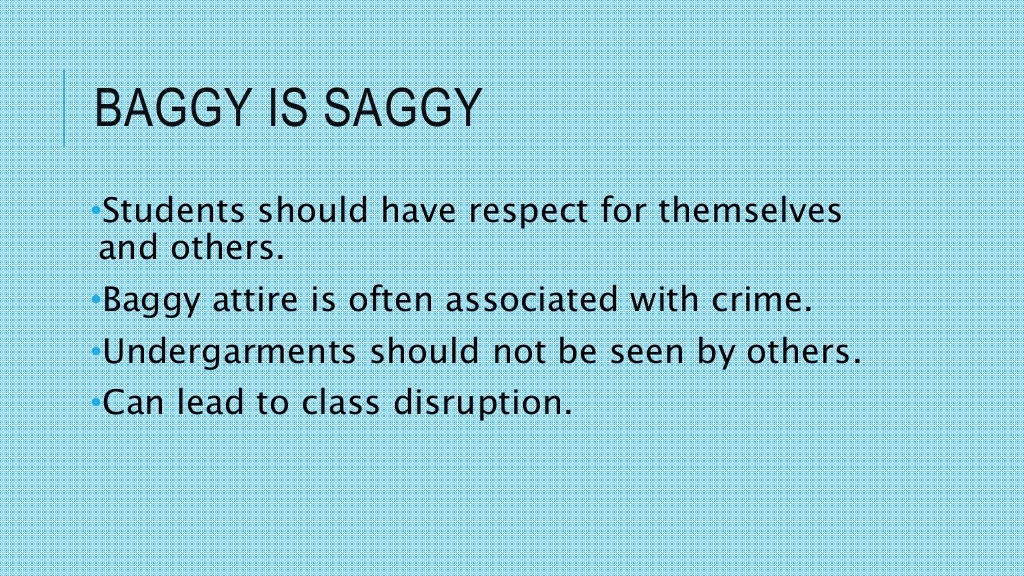 BAGGY IS SAGGY

• Students should have respect for themselves and others.
• Baggy attire is often associated with crime.
• Undergarments should not be seen by others.
• Can lead to class disruption.